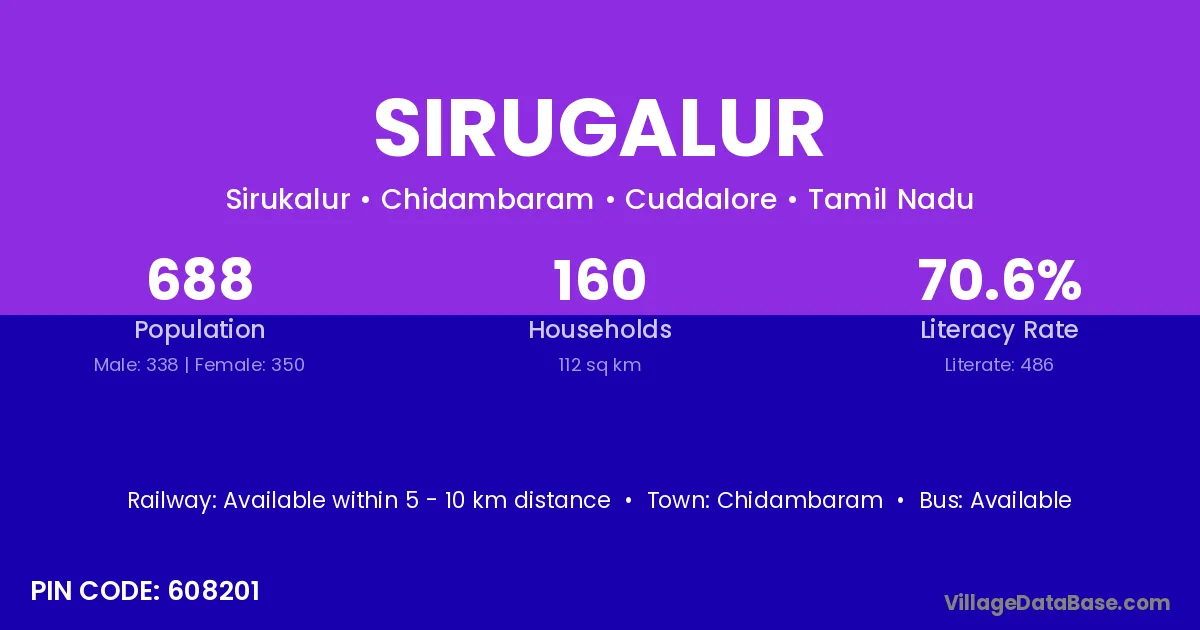 SIRUGALUR

Sirukalur • Chidambaram • Cuddalore • Tamil Nadu

688
Population
Male: 338 | Female: 350

160
Households
112 sq km

70.6%
Literacy Rate
Literate: 486

Railway: Available within 5 - 10 km distance • Town: Chidambaram • Bus: Available

PIN CODE: 608201

VillageDataBase.com